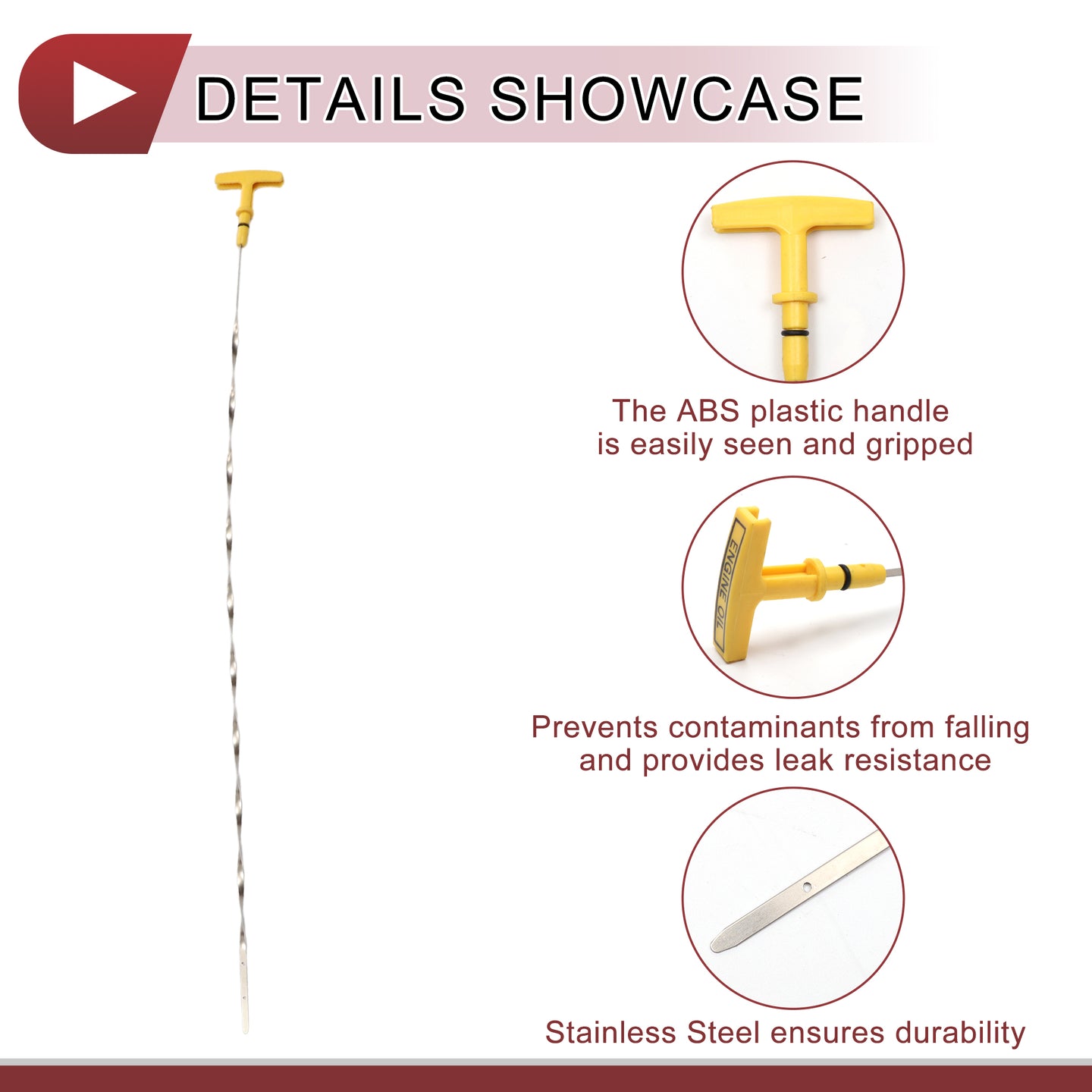 DETAILS SHOWCASE

The ABS plastic handle is easily seen and gripped

ENGINE OIL

Prevents contaminants from falling and provides leak resistance

Stainless Steel ensures durability